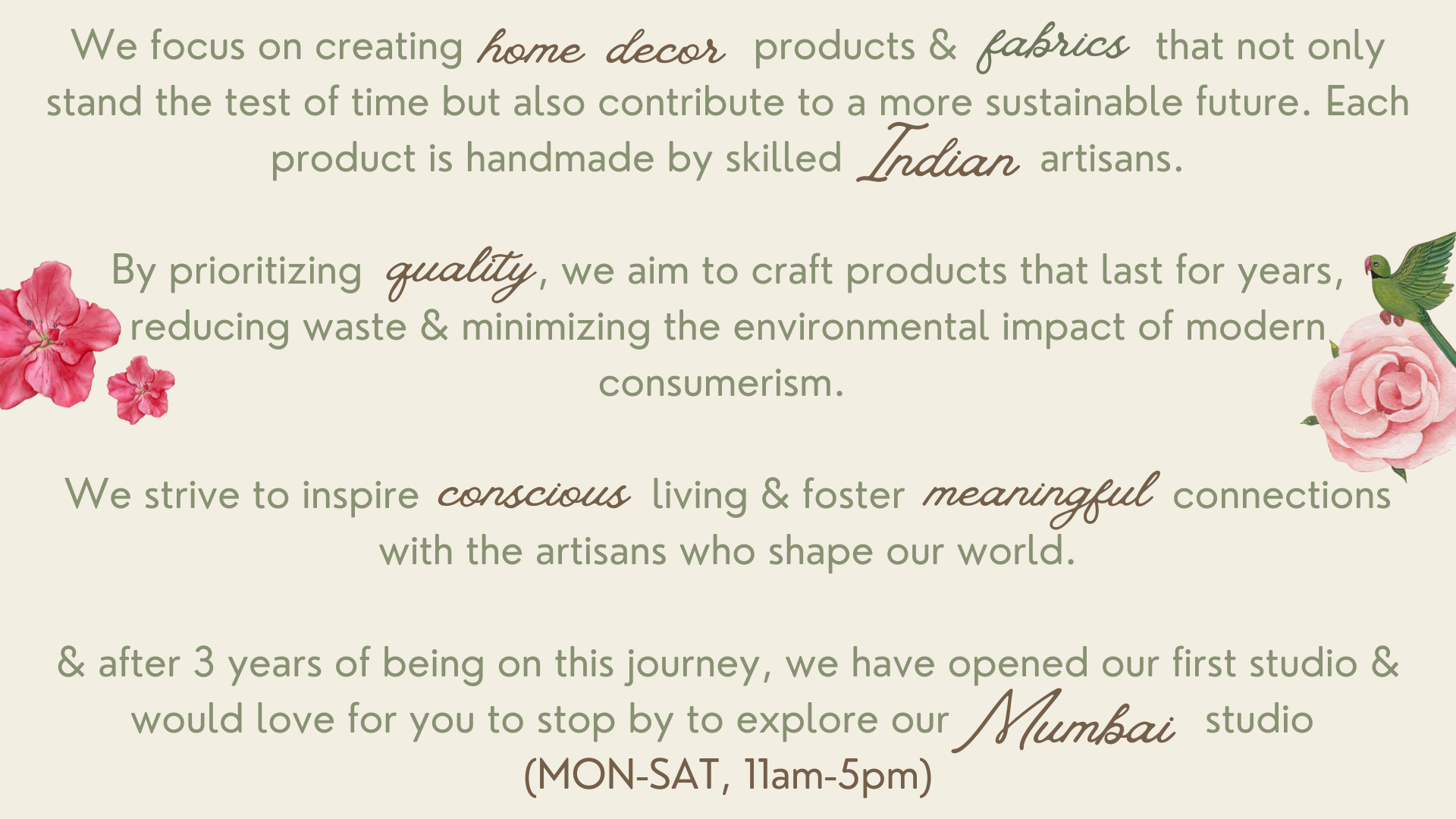 We focus on creating home decor products & fabrics that not only stand the test of time but also contribute to a more sustainable future. Each product is handmade by skilled Indian artisans.

By prioritizing quality, we aim to craft products that last for years, reducing waste & minimizing the environmental impact of modern consumerism.

We strive to inspire conscious living & foster meaningful connections with the artisans who shape our world.

& after 3 years of being on this journey, we have opened our first studio & would love for you to stop by to explore our Mumbai studio
(MON-SAT, 11am-5pm)